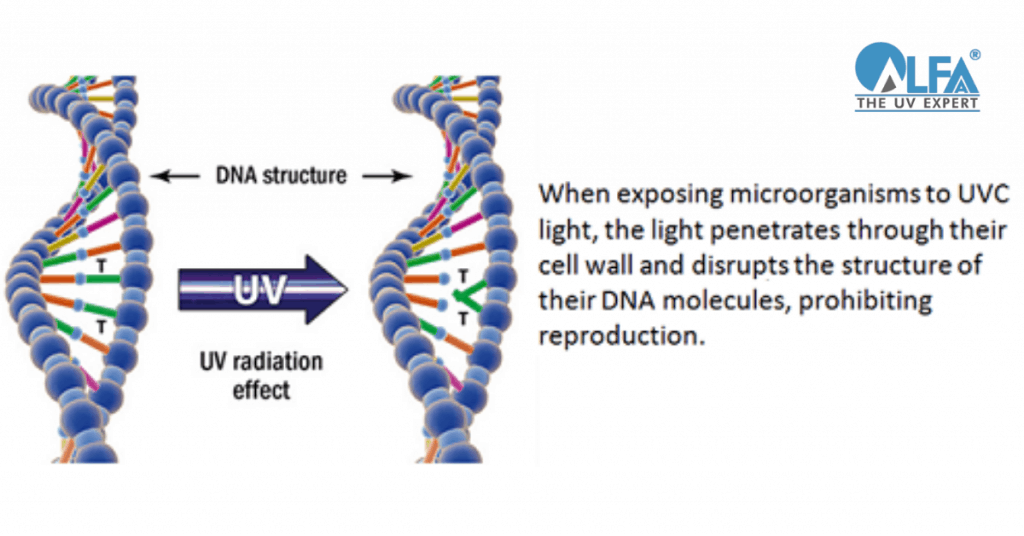 ALFA®
THE UV EXPERT

DNA structure

T
T

UV

UV radiation effect

T
T

When exposing microorganisms to UVC light, the light penetrates through their cell wall and disrupts the structure of their DNA molecules, prohibiting reproduction.